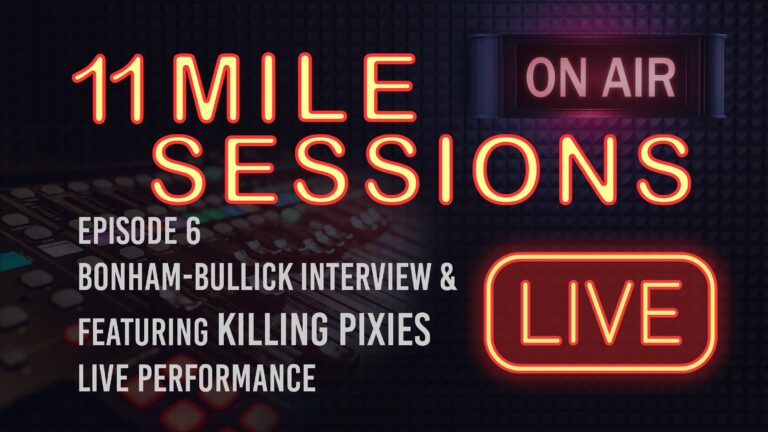 11 MILE SESSIONS

ON AIR

EPISODE 6
BONHAM-BULLICK INTERVIEW &
FEATURING KILLING PIXIES
LIVE PERFORMANCE

LIVE